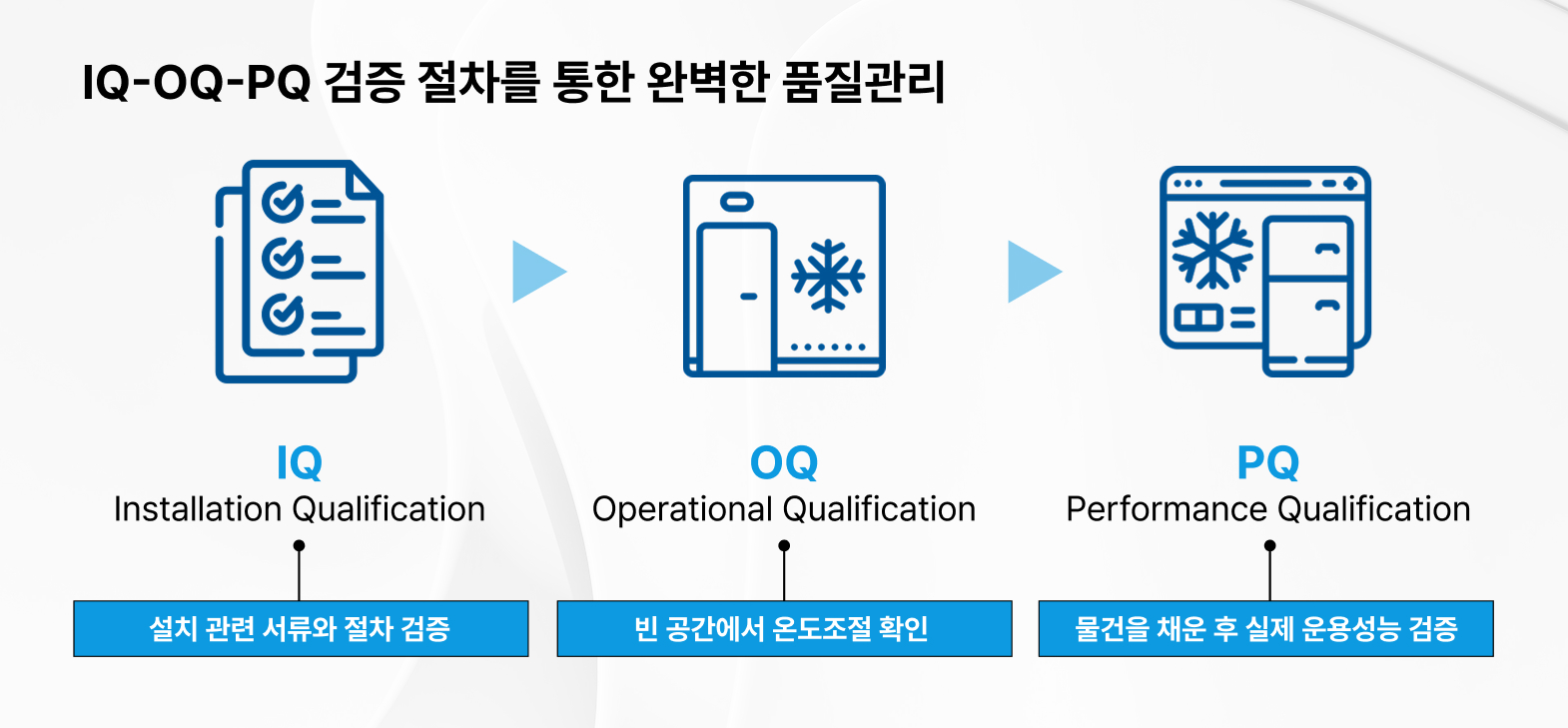 IQ-OQ-PQ 검증 절차를 통한 완벽한 품질관리

IQ
Installation Qualification

설치 관련 서류와 절차 검증

OQ
Operational Qualification

빈 공간에서 온도조절 확인

PQ
Performance Qualification

물건을 채운 후 실제 운용성능 검증